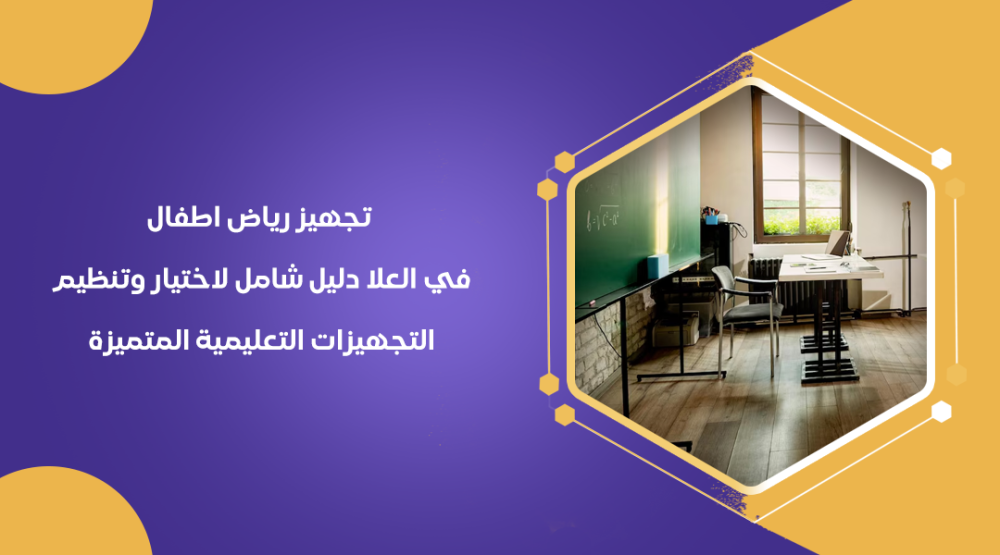 تجهيز رياض اطفال

في العلا دليل شامل لاختيار وتنظيم

التجهيزات التعليمية المتميزة